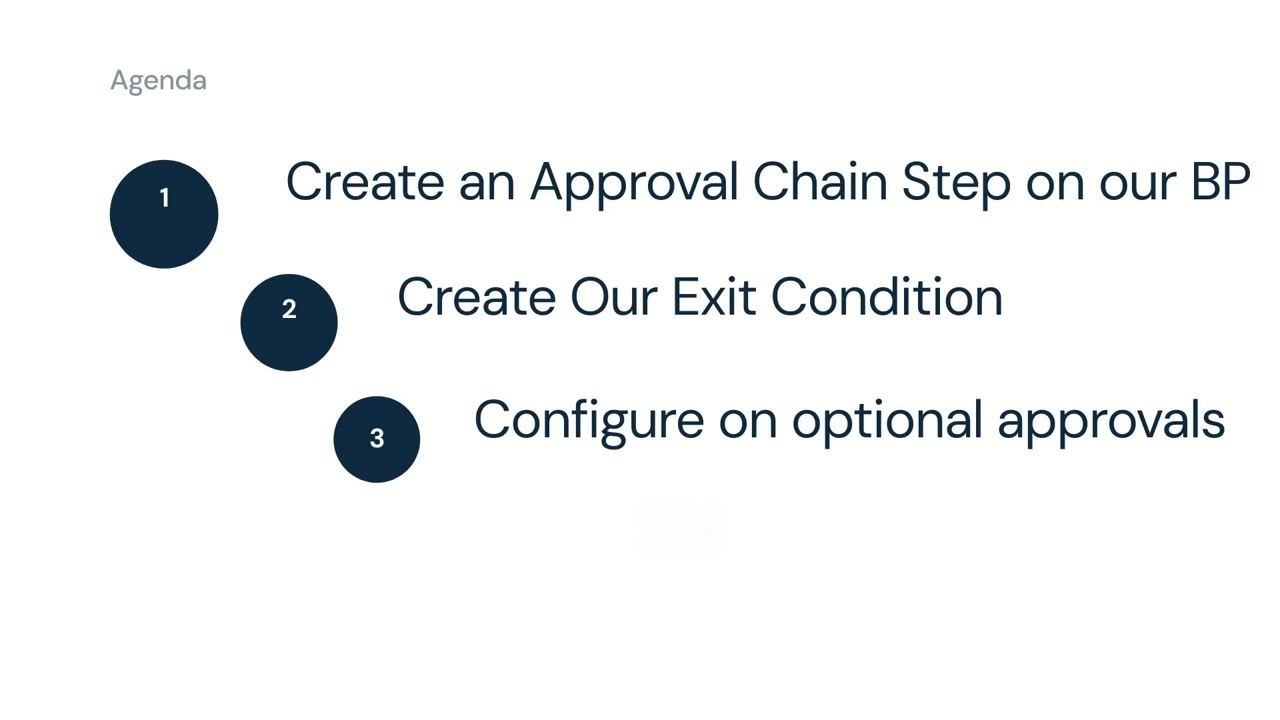 Agenda

1 Create an Approval Chain Step on our BP

2 Create Our Exit Condition

3 Configure on optional approvals